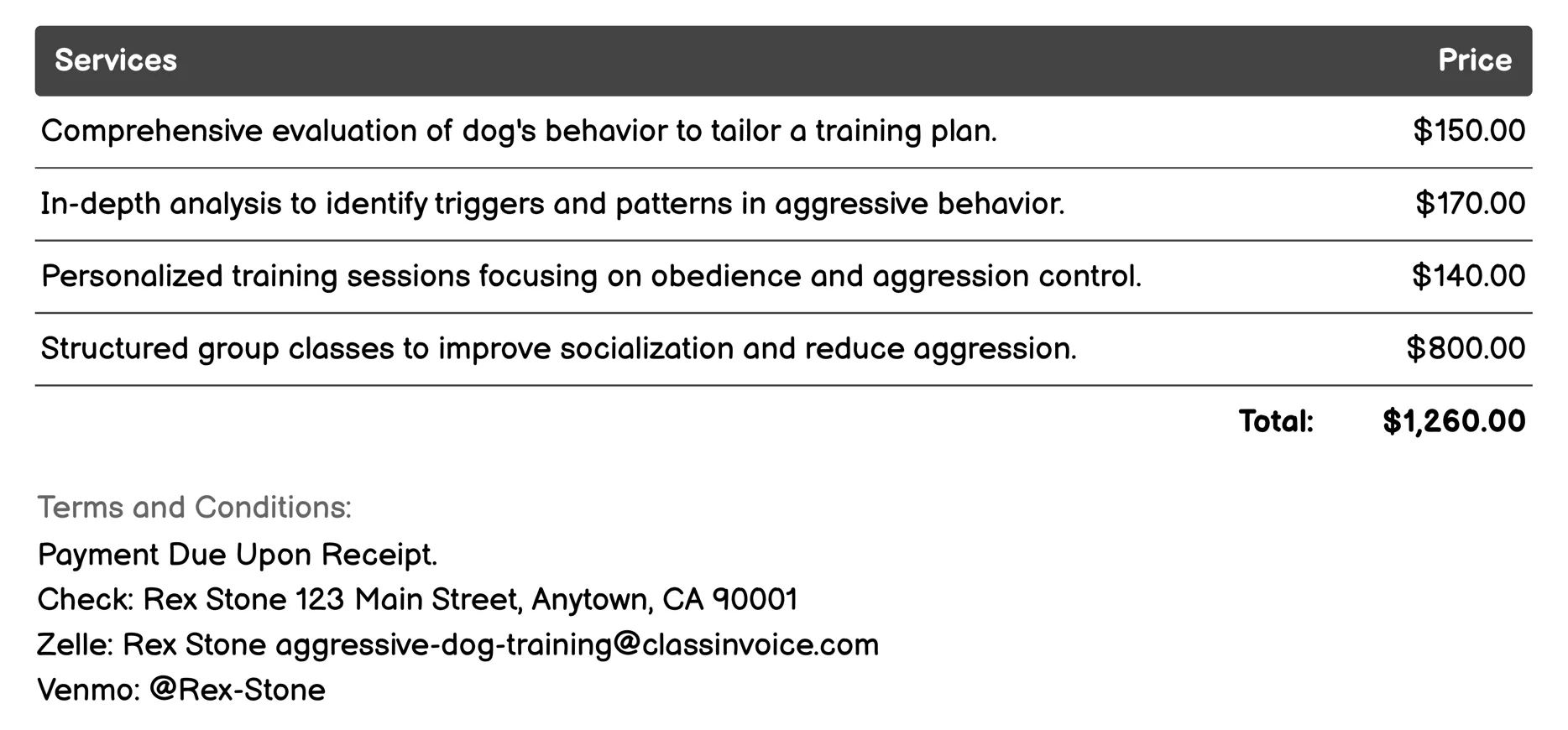 | Services | Price |
|---|---|
| Comprehensive evaluation of dog's behavior to tailor a training plan. | $150.00 |
| In-depth analysis to identify triggers and patterns in aggressive behavior. | $170.00 |
| Personalized training sessions focusing on obedience and aggression control. | $140.00 |
| Structured group classes to improve socialization and reduce aggression. | $800.00 |
| Total: | $1,260.00 |

Terms and Conditions:
Payment Due Upon Receipt.
Check: Rex Stone 123 Main Street, Anytown, CA 90001
Zelle: Rex Stone aggressive-dog-training@classinvoice.com
Venmo: @Rex-Stone